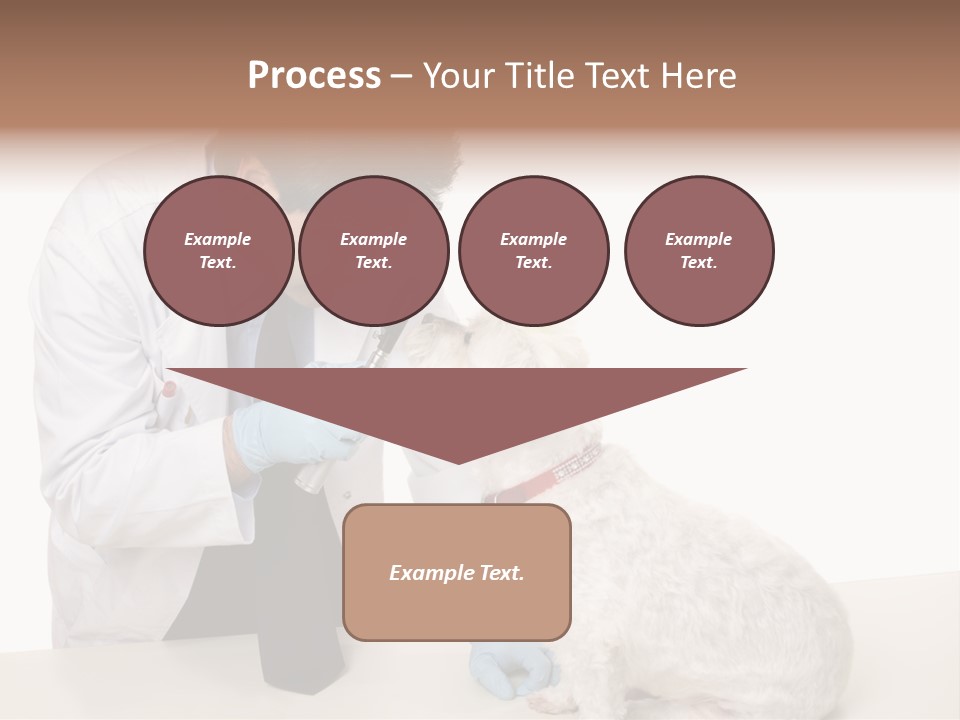 Process – Your Title Text Here

Example Text.

Example Text.

Example Text.

Example Text.

Example Text.